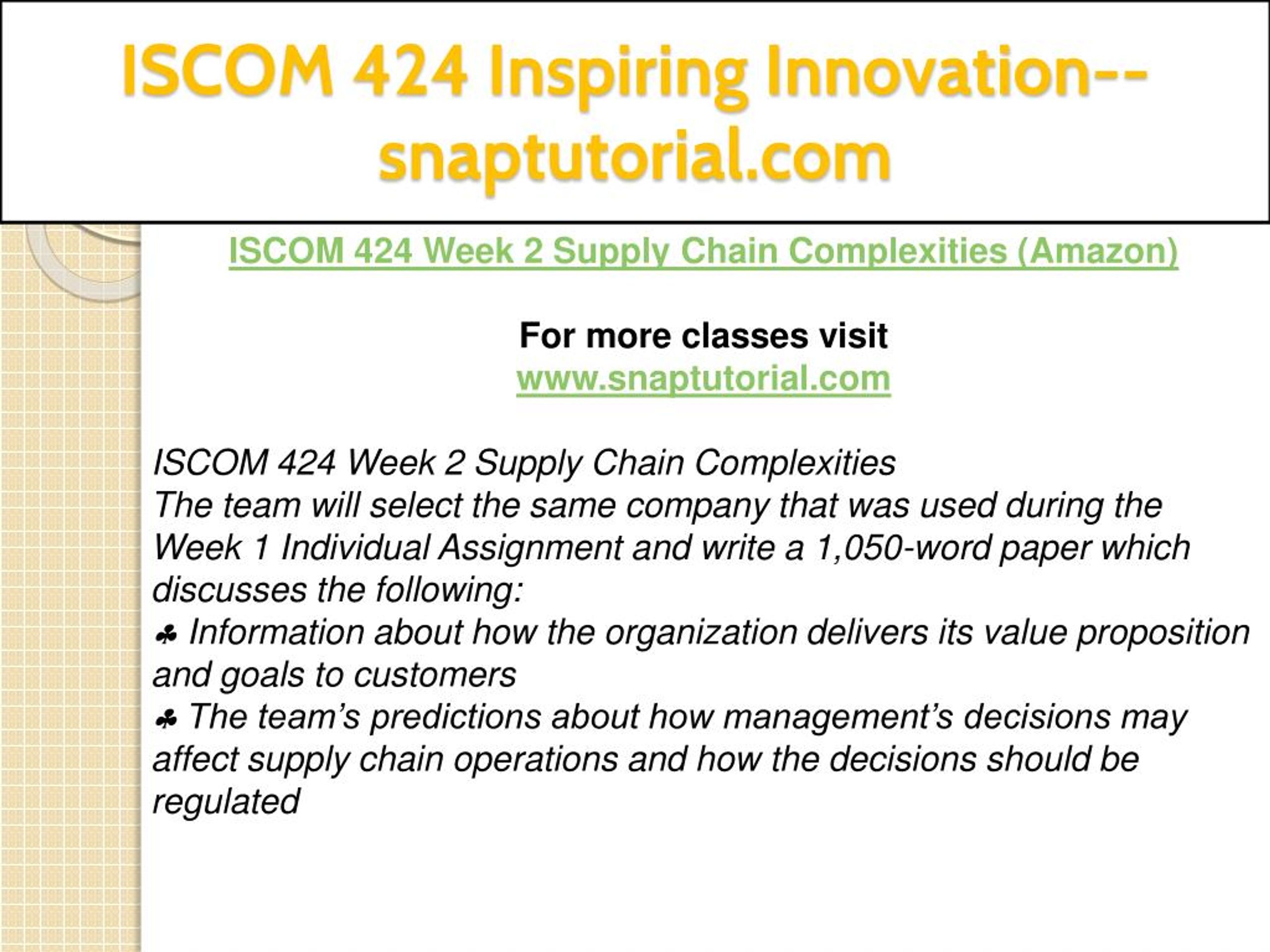 ISCOM 424 Inspiring Innovation--snaptutorial.com

ISCOM 424 Week 2 Supply Chain Complexities (Amazon)

For more classes visit
www.snaptutorial.com

ISCOM 424 Week 2 Supply Chain Complexities
The team will select the same company that was used during the Week 1 Individual Assignment and write a 1,050-word paper which discusses the following:
♣ Information about how the organization delivers its value proposition and goals to customers
♣ The team’s predictions about how management’s decisions may affect supply chain operations and how the decisions should be regulated